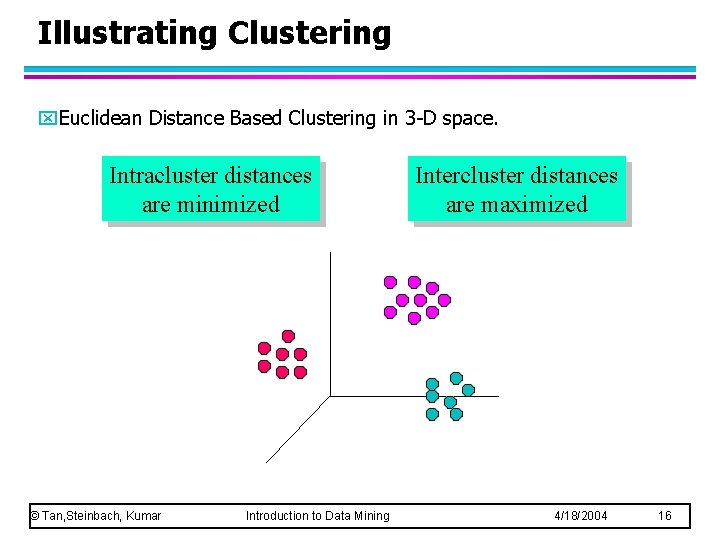 Illustrating Clustering

Euclidean Distance Based Clustering in 3-D space.

Intracluster distances are minimized

Intercluster distances are maximized

© Tan,Steinbach, Kumar Introduction to Data Mining 4/18/2004 16